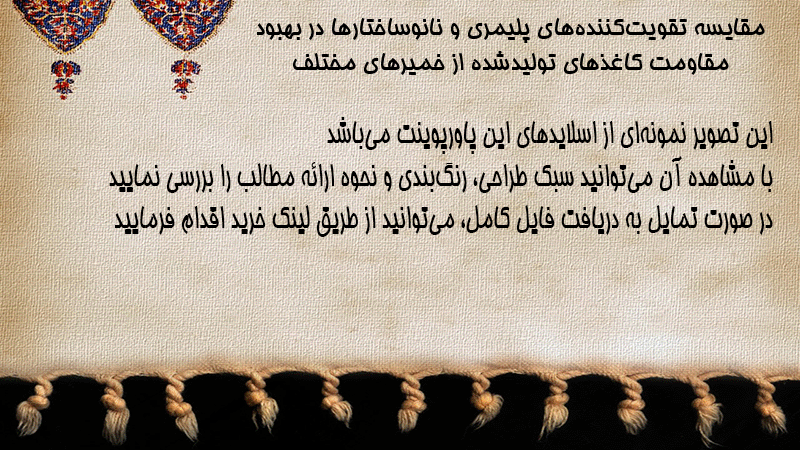 مقایسه تقویت‌کننده‌های پلیمری و نانوساختارها در بهبود مقاومت کاغذهای تولیدشده از خمیرهای مختلف

این تصویر نمونه‌ای از اسلایدهای این پاورپوینت می‌باشد
با مشاهده آن می‌توانید سبک طراحی، رنگ‌بندی و نحوه ارائه مطالب را بررسی نمایید
در صورت تمایل به دریافت فایل کامل، می‌توانید از طریق لینک خرید اقدام فرمایید